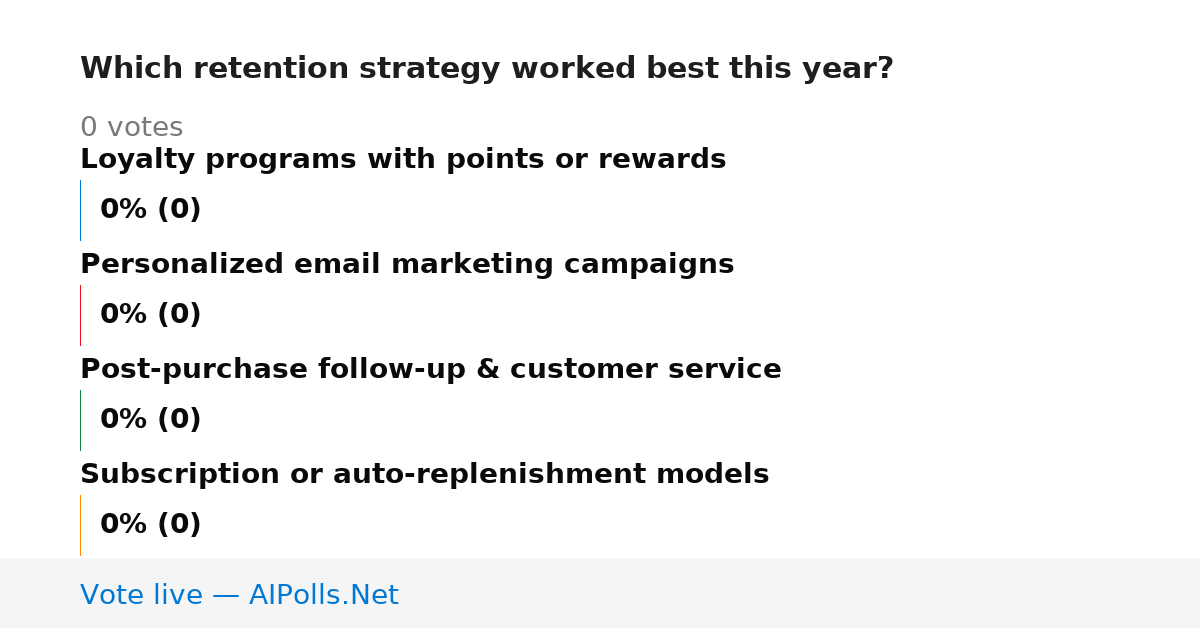 Which retention strategy worked best this year?

0 votes

Loyalty programs with points or rewards

0% (0)

Personalized email marketing campaigns

0% (0)

Post-purchase follow-up & customer service

0% (0)

Subscription or auto-replenishment models

0% (0)

Vote live — AIPolls.Net